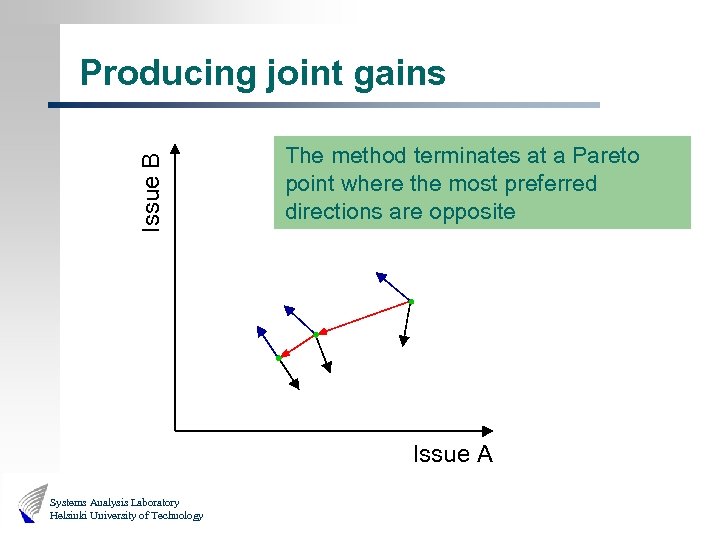 Producing joint gains

The method terminates at a Pareto point where the most preferred directions are opposite

Issue B

Issue A

Systems Analysis Laboratory
Helsinki University of Technology